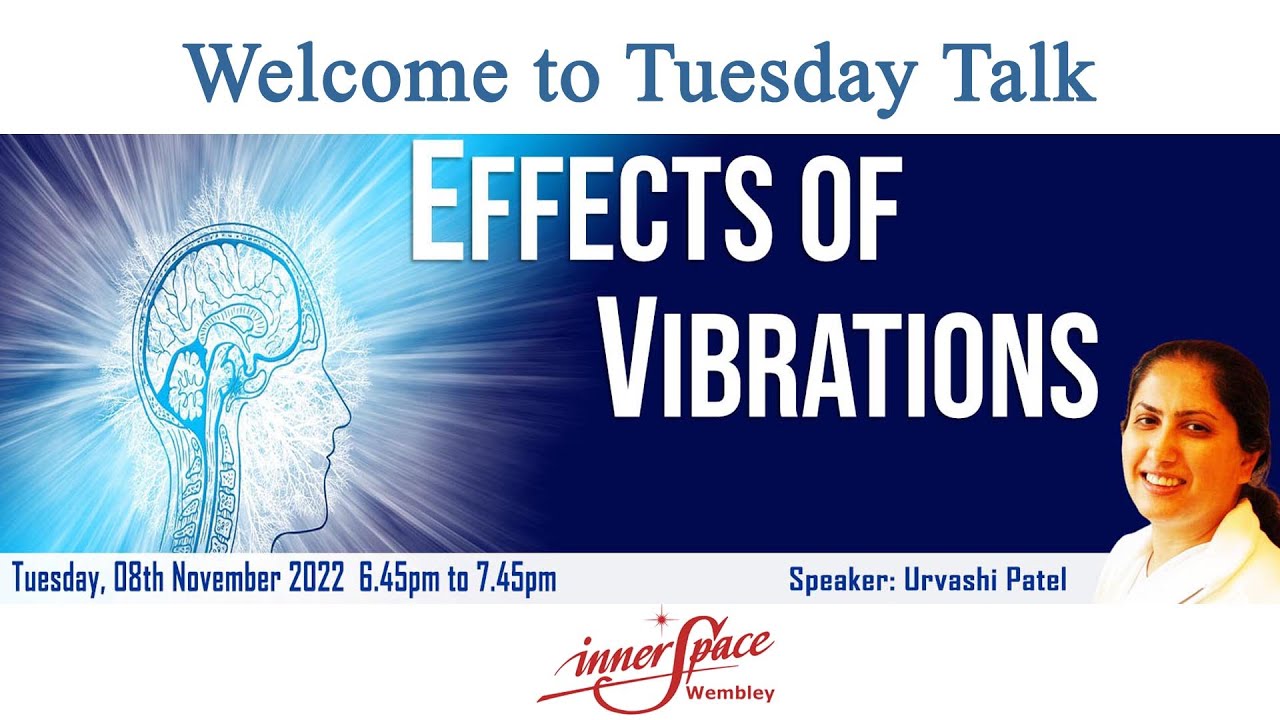 Welcome to Tuesday Talk

EFFECTS OF VIBRATIONS

Tuesday, 08th November 2022 6.45pm to 7.45pm

Speaker: Urvashi Patel

innerSpace
Wembley